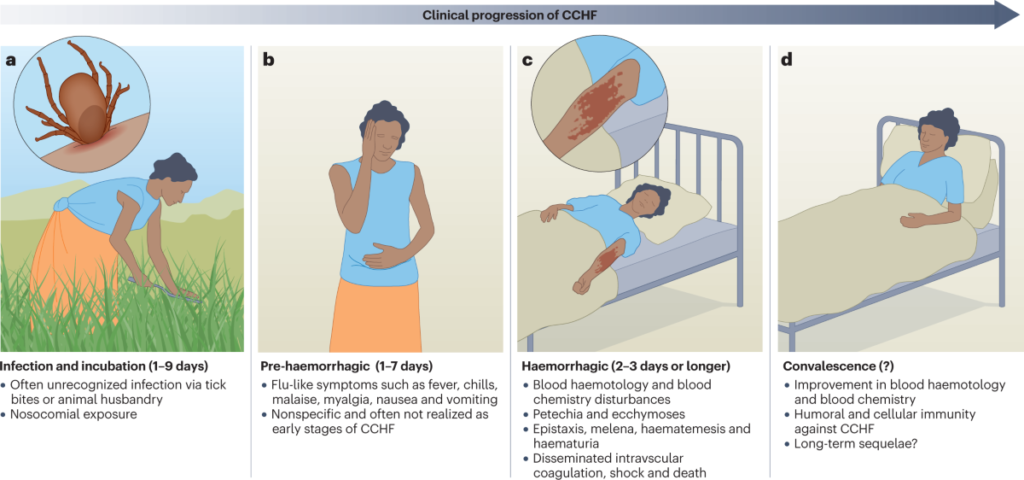 Clinical progression of CCHF

a

Infection and incubation (1–9 days)
• Often unrecognized infection via tick bites or animal husbandry
• Nosocomial exposure

b

Pre-haemorrhagic (1–7 days)
• Flu-like symptoms such as fever, chills, malaise, myalgia, nausea and vomiting
• Nonspecific and often not realized as early stages of CCHF

c

Haemorrhagic (2–3 days or longer)
• Blood haemotology and blood chemistry disturbances
• Petechia and ecchymoses
• Epistaxis, melena, haematemesis and haematuria
• Disseminated intravscular coagulation, shock and death

d

Convalescence (?)
• Improvement in blood haemotology and blood chemistry
• Humoral and cellular immunity against CCHF
• Long-term sequelae?